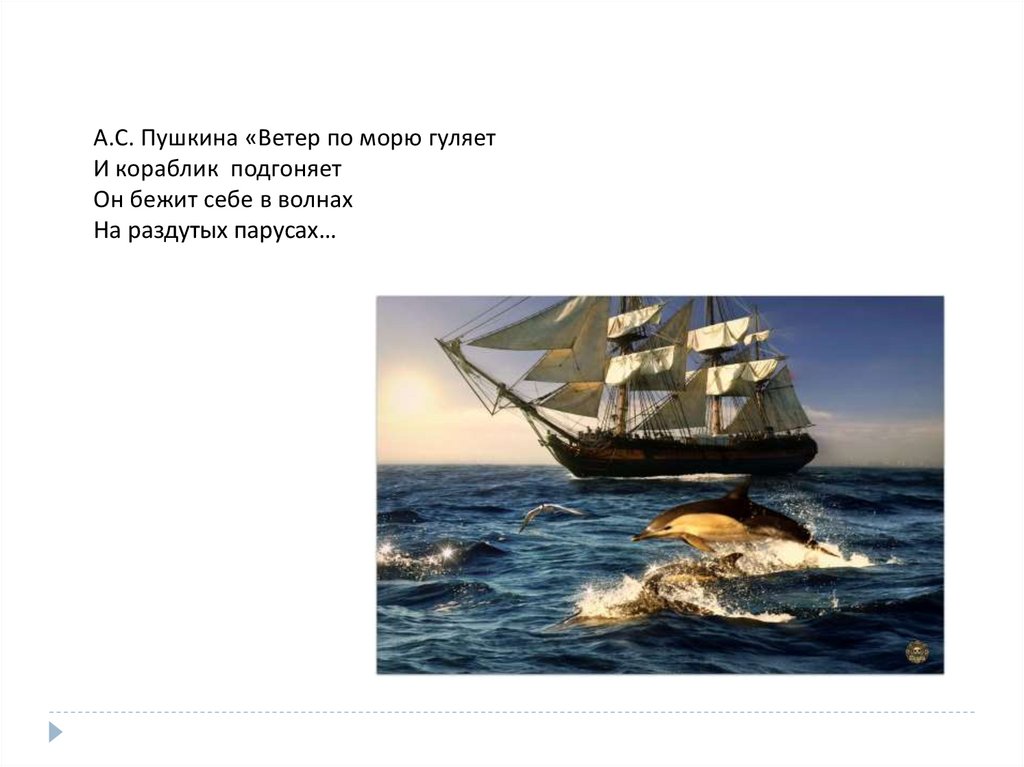 А.С. Пушкина «Ветер по морю гуляет
И кораблик подгоняет
Он бежит себе в волнах
На раздутых парусах…